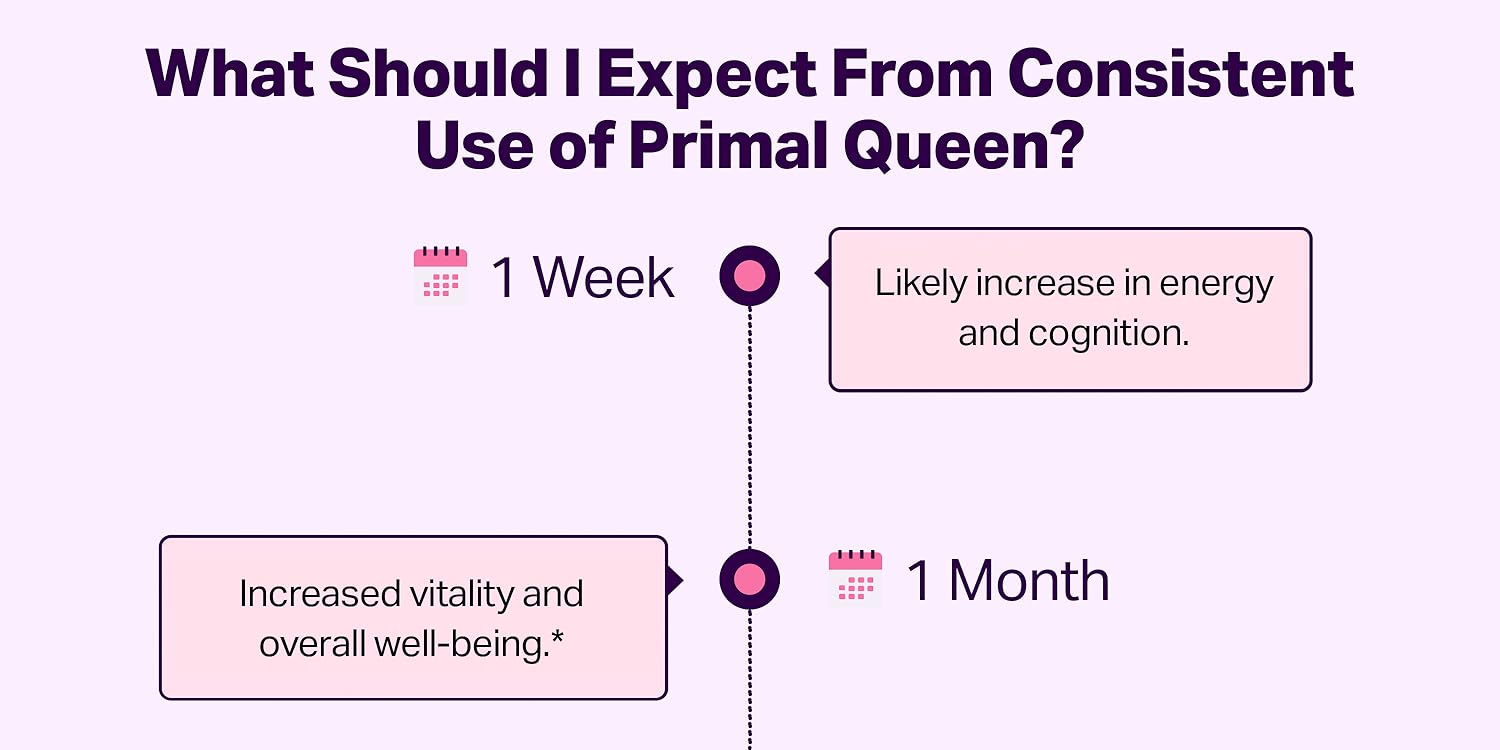 What Should I Expect From Consistent Use of Primal Queen?

1 Week

Likely increase in energy and cognition.

Increased vitality and overall well-being.*

1 Month